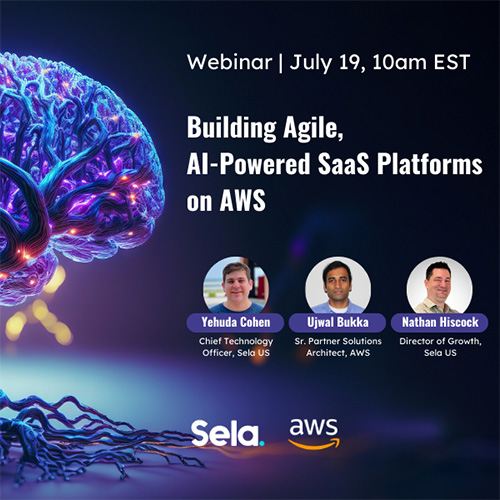 Webinar | July 19, 10am EST

Building Agile, AI-Powered SaaS Platforms on AWS

Yehuda Cohen
Chief Technology Officer, Sela US

Ujwal Bukka
Sr. Partner Solutions Architect, AWS

Nathan Hiscock
Director of Growth, Sela US

Sela.

aws